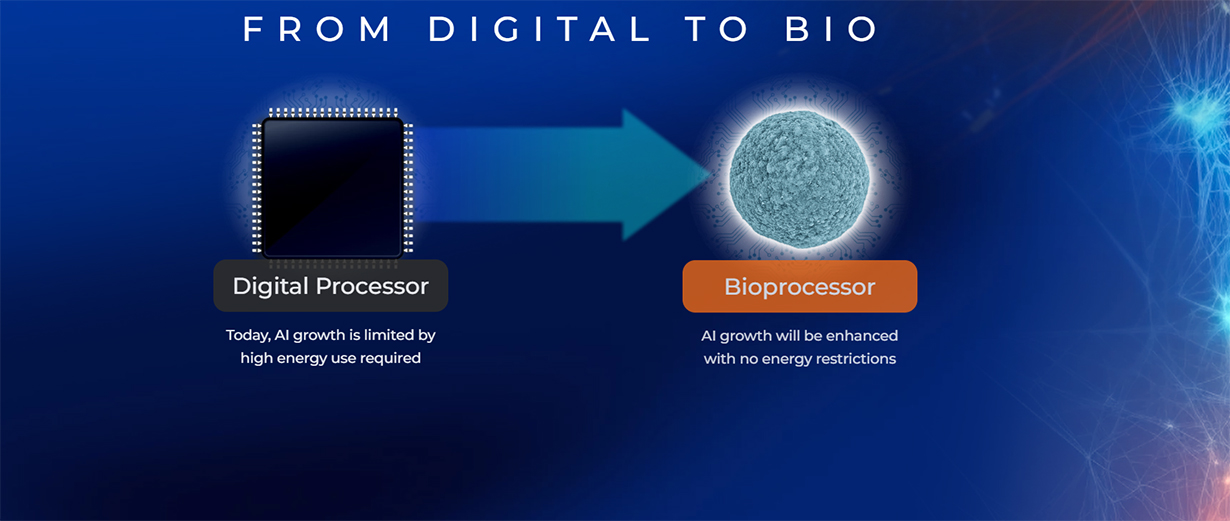 FROM DIGITAL TO BIO

Digital Processor

Today, AI growth is limited by high energy use required

Bioprocessor

AI growth will be enhanced with no energy restrictions